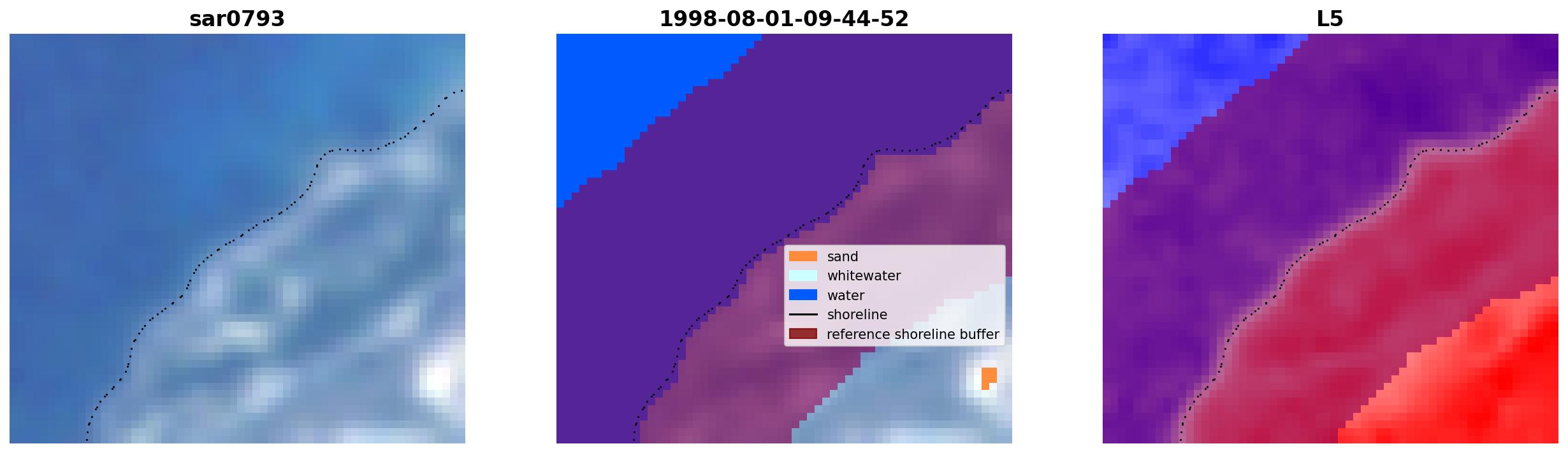 sar0793

1998-08-01-09-44-52

sand
whitewater
water
shoreline
reference shoreline buffer

L5